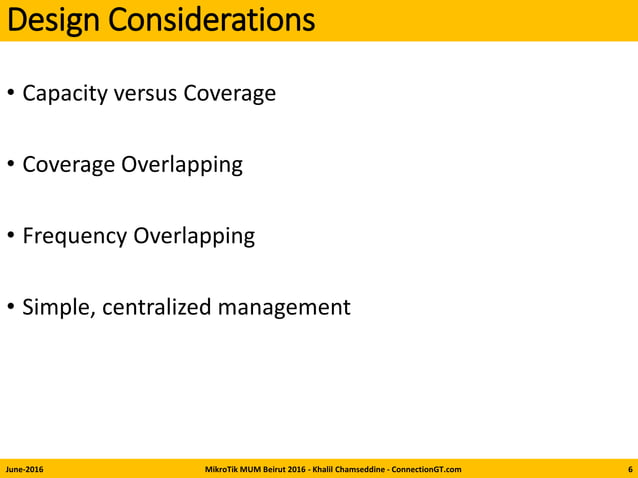 Design Considerations

• Capacity versus Coverage

• Coverage Overlapping

• Frequency Overlapping

• Simple, centralized management

June-2016

MikroTik MUM Beirut 2016 - Khalil Chamseddine - ConnectionGT.com

6